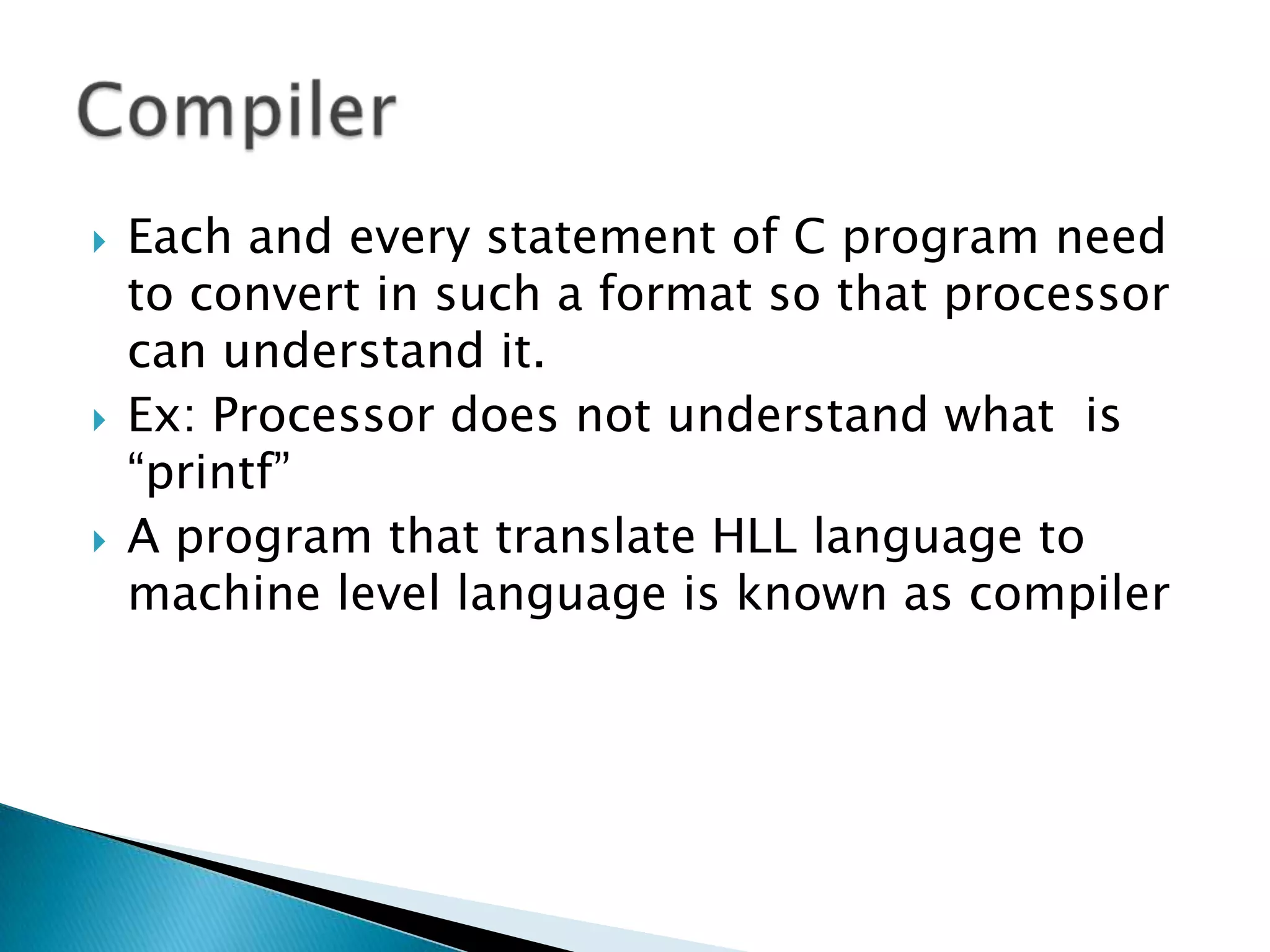 Compiler

Each and every statement of C program need to convert in such a format so that processor can understand it.

Ex: Processor does not understand what is “printf”

A program that translate HLL language to machine level language is known as compiler